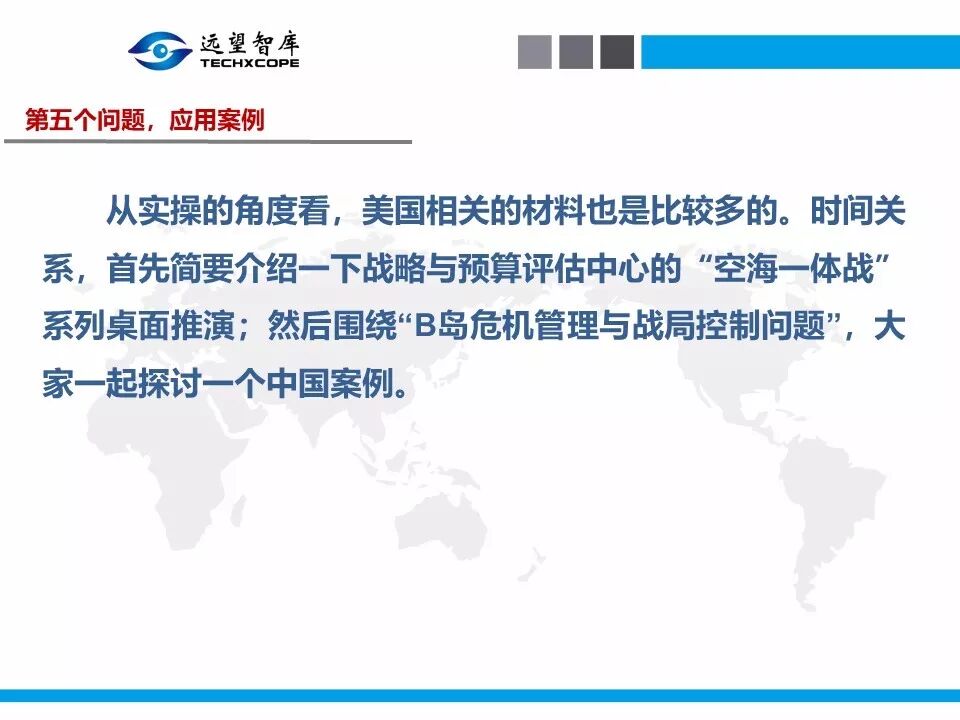 远望智库
TECHXCOPE

第五个问题，应用案例

从实操的角度看，美国相关的材料也是比较多的。时间关系，首先简要介绍一下战略与预算评估中心的“空海一体战”系列桌面推演；然后围绕“B岛危机管理与战局控制问题”，大家一起探讨一个中国案例。